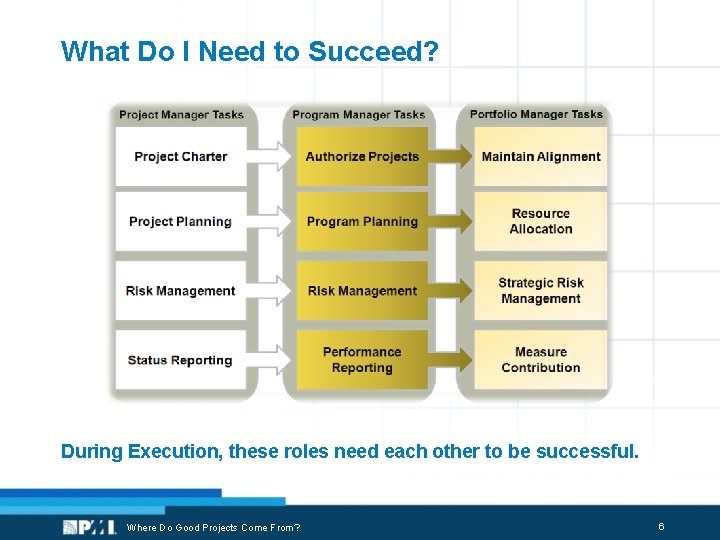 What Do I Need to Succeed?

Project Manager Tasks

Project Charter

Project Planning

Risk Management

Status Reporting

Program Manager Tasks

Authorize Projects

Program Planning

Risk Management

Performance Reporting

Portfolio Manager Tasks

Maintain Alignment

Resource Allocation

Strategic Risk Management

Measure Contribution

During Execution, these roles need each other to be successful.

PMI Where Do Good Projects Come From?

6